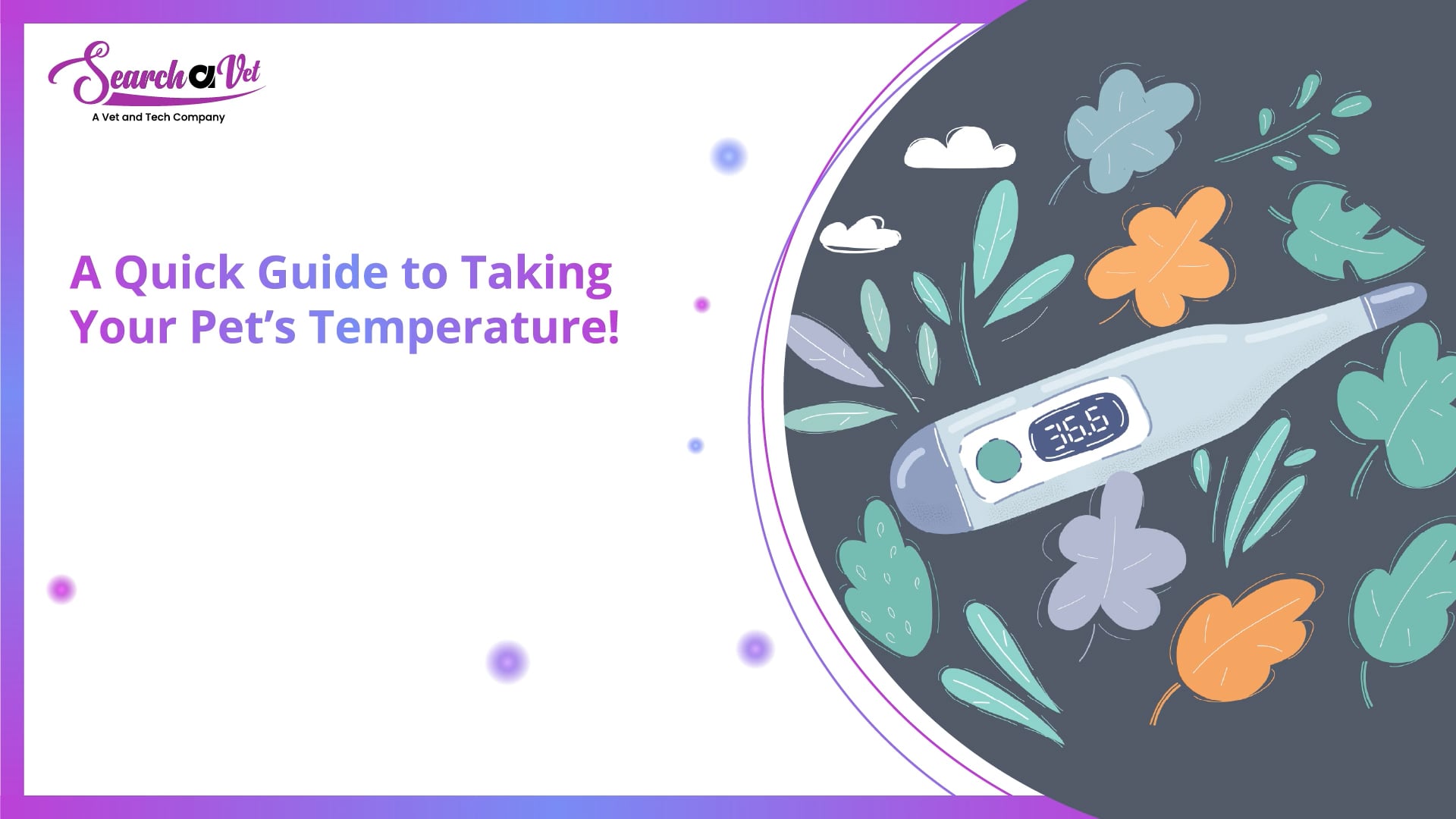 Search a Vet
A Vet and Tech Company

A Quick Guide to Taking Your Pet's Temperature!

36.6